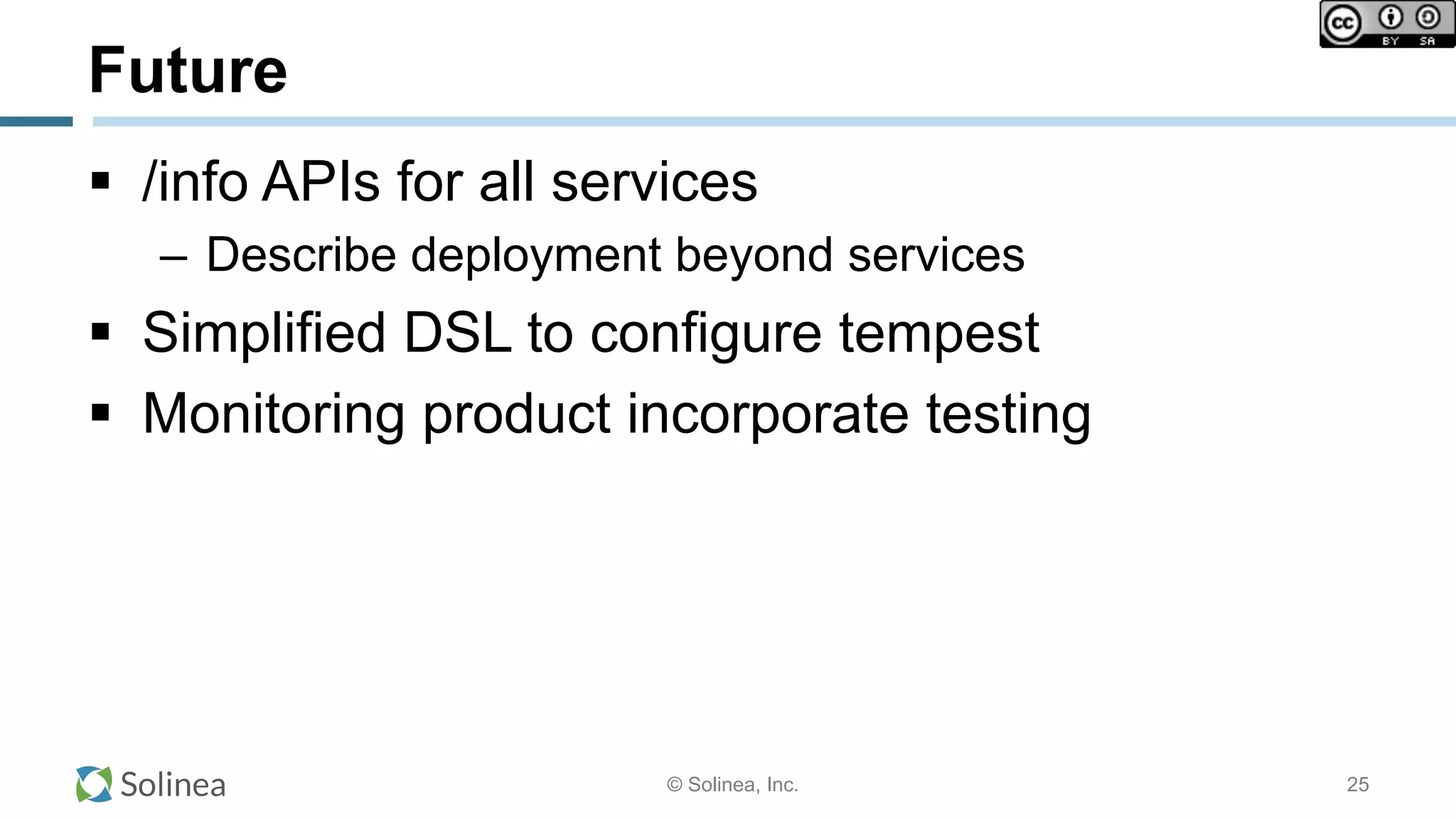 cc BY SA

Future

▪ /info APIs for all services
– Describe deployment beyond services
▪ Simplified DSL to configure tempest
▪ Monitoring product incorporate testing

Solinea

© Solinea, Inc.

25